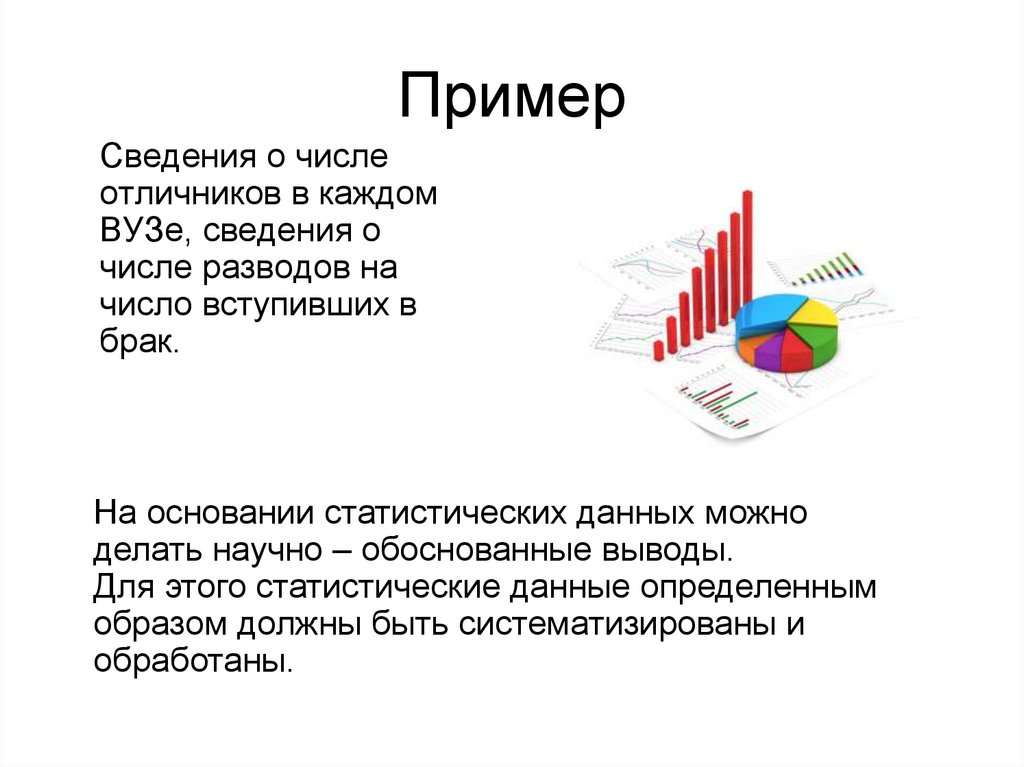 Пример

Сведения о числе отличников в каждом ВУЗе, сведения о числе разводов на число вступивших в брак.

На основании статистических данных можно делать научно – обоснованные выводы.
Для этого статистические данные определенным образом должны быть систематизированы и обработаны.